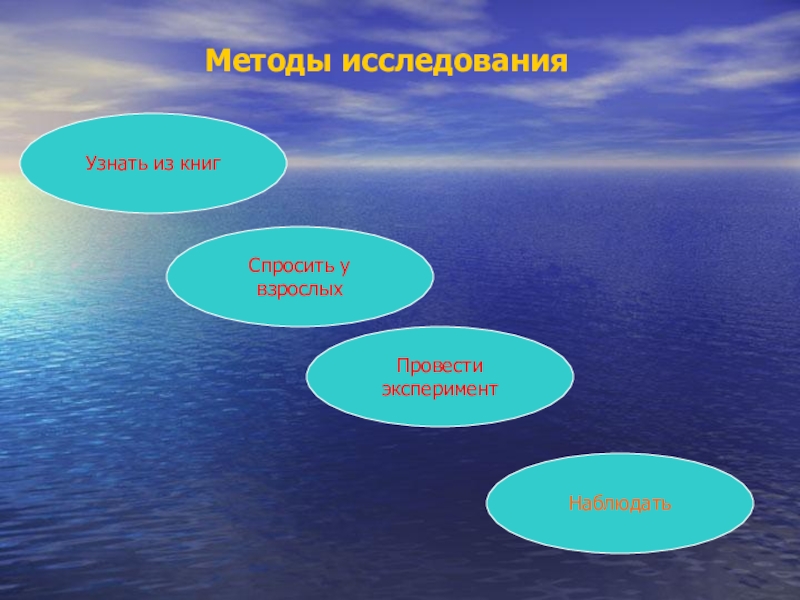 Методы исследования

Узнать из книг

Спросить у взрослых

Провести эксперимент

Наблюдать